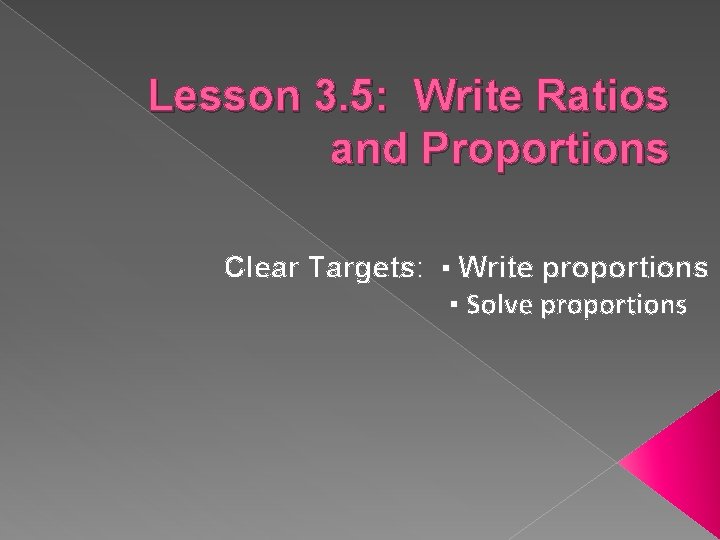 Lesson 3.5: Write Ratios and Proportions

Clear Targets: ▪ Write proportions
▪ Solve proportions